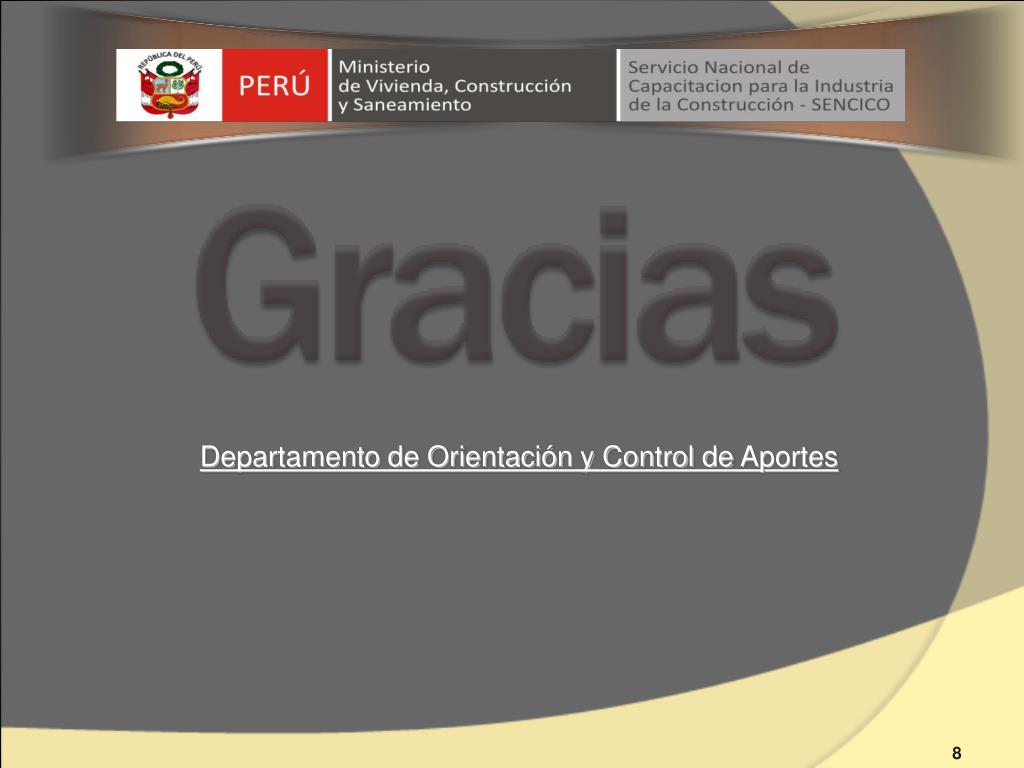 REPÚBLICA DEL PERÚ

PERÚ

Ministerio de Vivienda, Construcción y Saneamiento

Servicio Nacional de Capacitacion para la Industria de la Construcción - SENCICO

Gracias

Departamento de Orientación y Control de Aportes

8